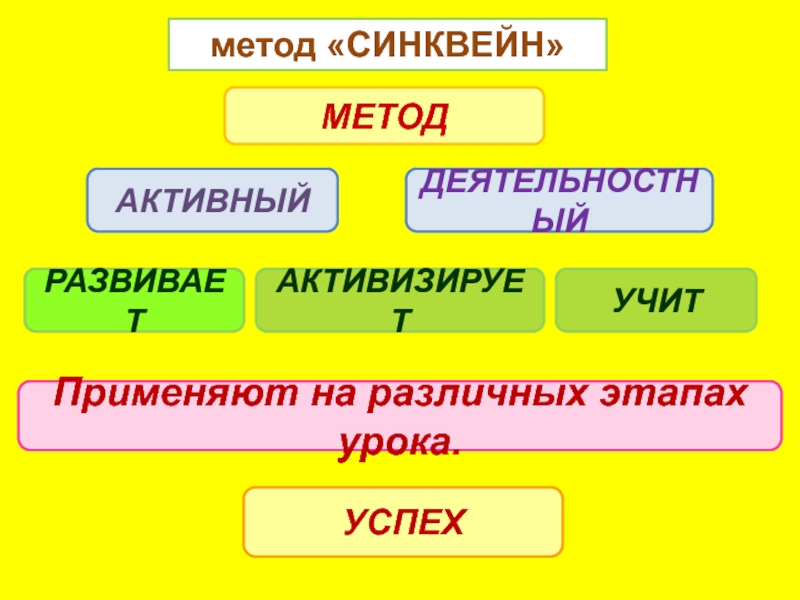 метод «СИНКВЕЙН»

МЕТОД

АКТИВНЫЙ

ДЕЯТЕЛЬНОСТНЫЙ

РАЗВИВАЕТ

АКТИВИЗИРУЕТ

УЧИТ

Применяют на различных этапах урока.

УСПЕХ